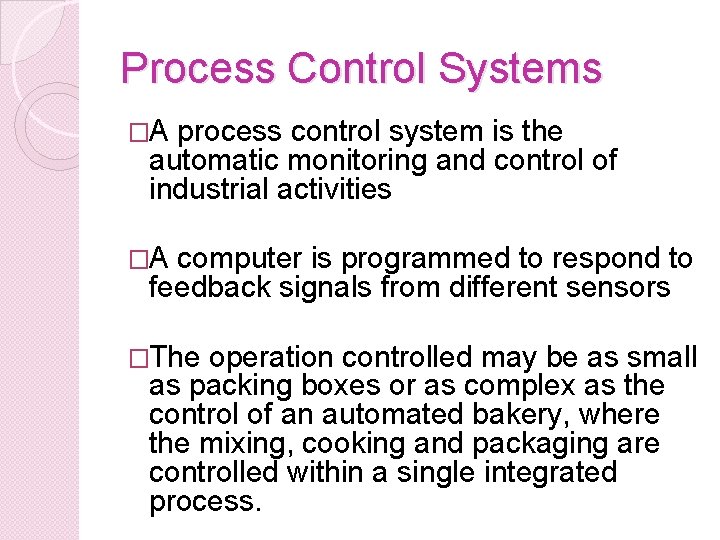 Process Control Systems

□A process control system is the automatic monitoring and control of industrial activities

□A computer is programmed to respond to feedback signals from different sensors

□The operation controlled may be as small as packing boxes or as complex as the control of an automated bakery, where the mixing, cooking and packaging are controlled within a single integrated process.